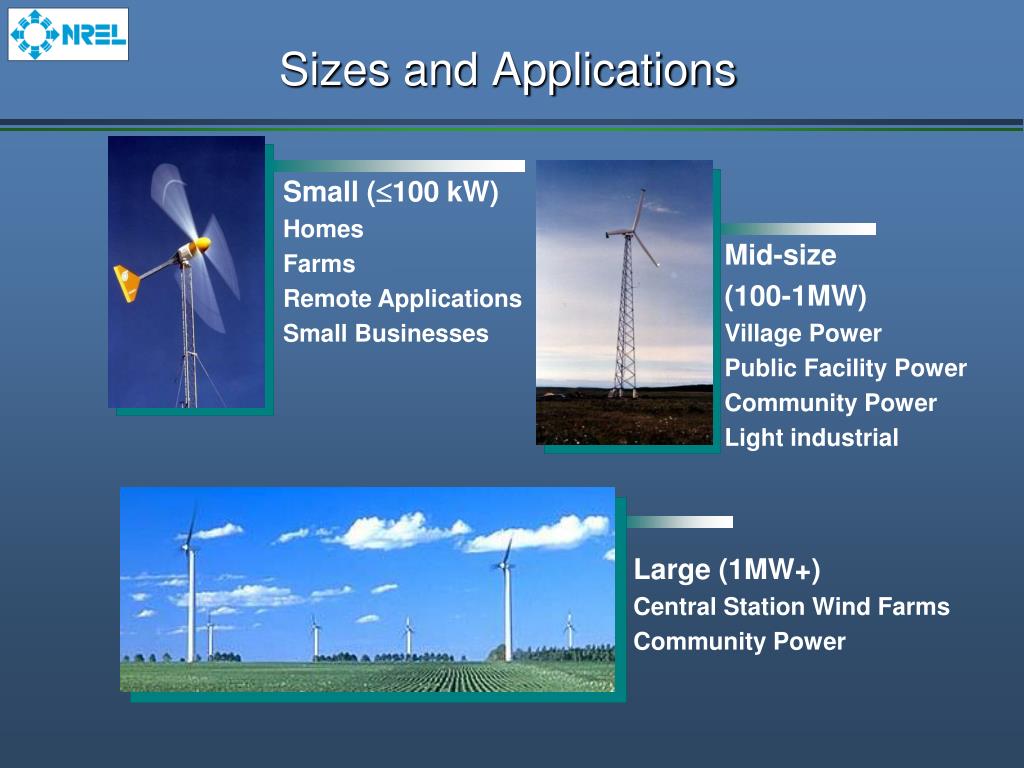 NREL

Sizes and Applications

Small ($\leq$100 kW)
Homes
Farms
Remote Applications
Small Businesses

Mid-size
(100-1MW)
Village Power
Public Facility Power
Community Power
Light industrial

Large (1MW+)
Central Station Wind Farms
Community Power